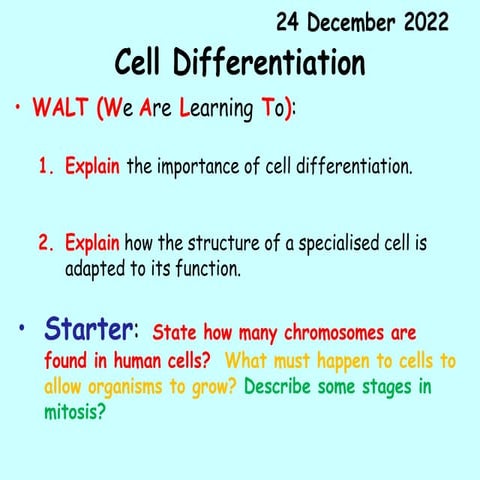 24 December 2022

Cell Differentiation

• WALT (We Are Learning To):

1. Explain the importance of cell differentiation.

2. Explain how the structure of a specialised cell is adapted to its function.

• Starter: State how many chromosomes are found in human cells? What must happen to cells to allow organisms to grow? Describe some stages in mitosis?